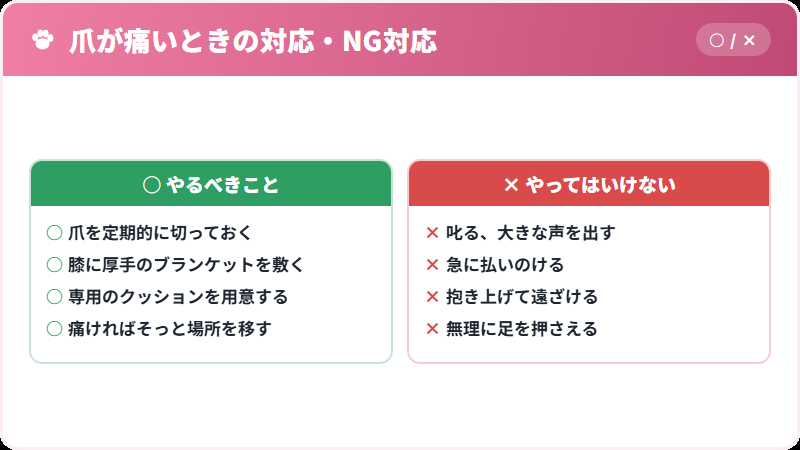 爪が痛いときの対応・NG対応

○ / ×

○ やるべきこと

○ 爪を定期的に切っておく
○ 膝に厚手のブランケットを敷く
○ 専用のクッションを用意する
○ 痛ければそっと場所を移す

× やってはいけない

× 叱る、大きな声を出す
× 急に払いのける
× 抱き上げて遠ざける
× 無理に足を押さえる